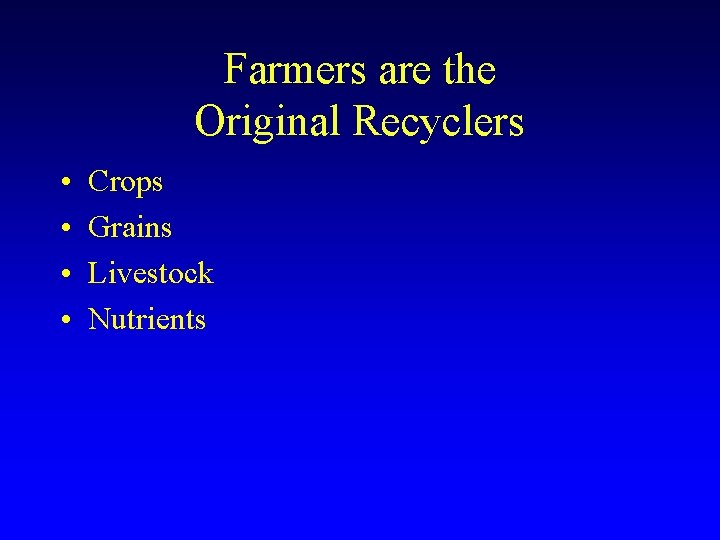 Farmers are the
Original Recyclers

• Crops
• Grains
• Livestock
• Nutrients